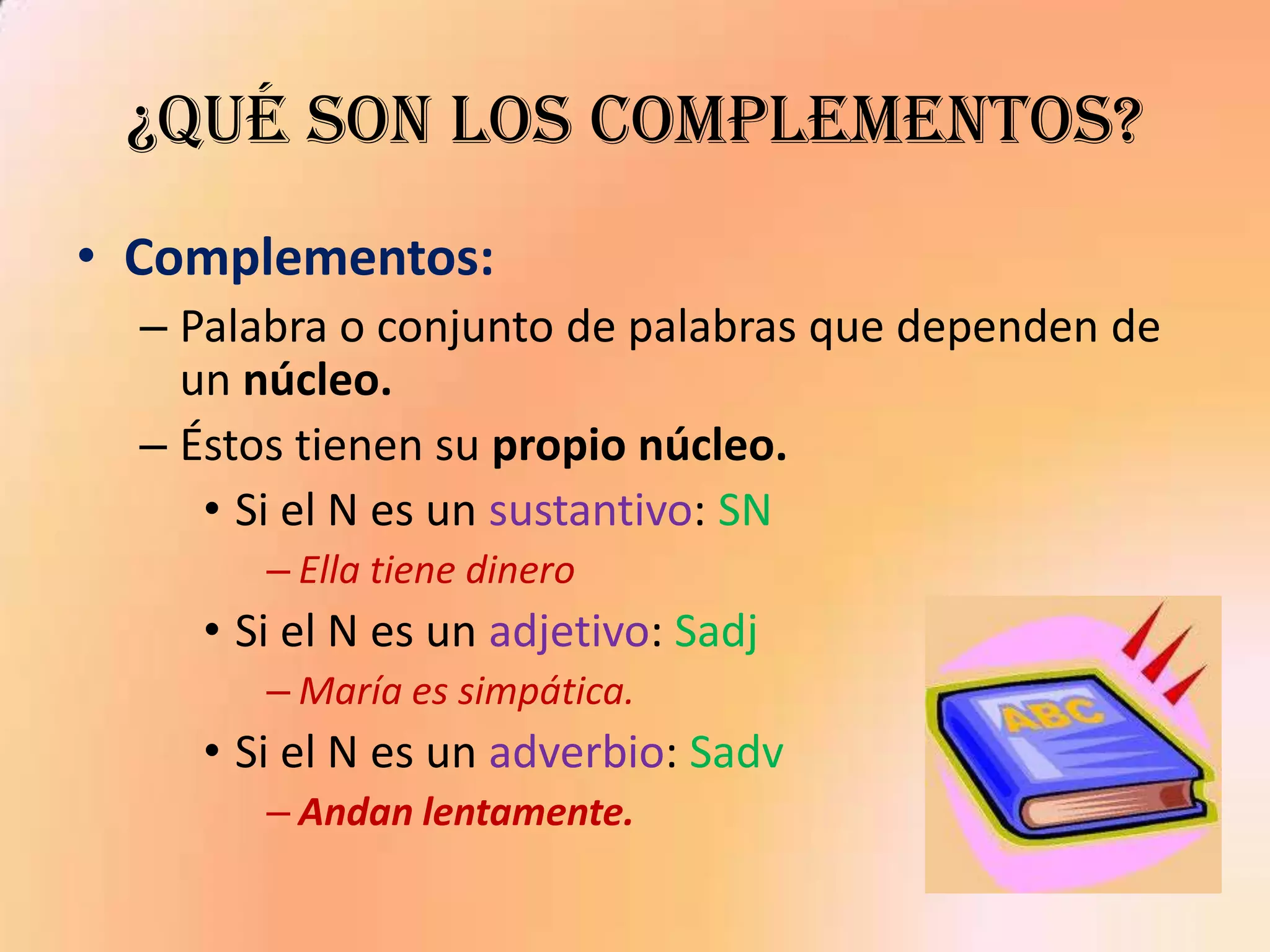 ¿QUÉ SON LOS COMPLEMENTOS?

• Complementos:
– Palabra o conjunto de palabras que dependen de un núcleo.
– Éstos tienen su propio núcleo.
• Si el N es un sustantivo: SN
– Ella tiene dinero
• Si el N es un adjetivo: Sadj
– María es simpática.
• Si el N es un adverbio: Sadv
– Andan lentamente.

ABC